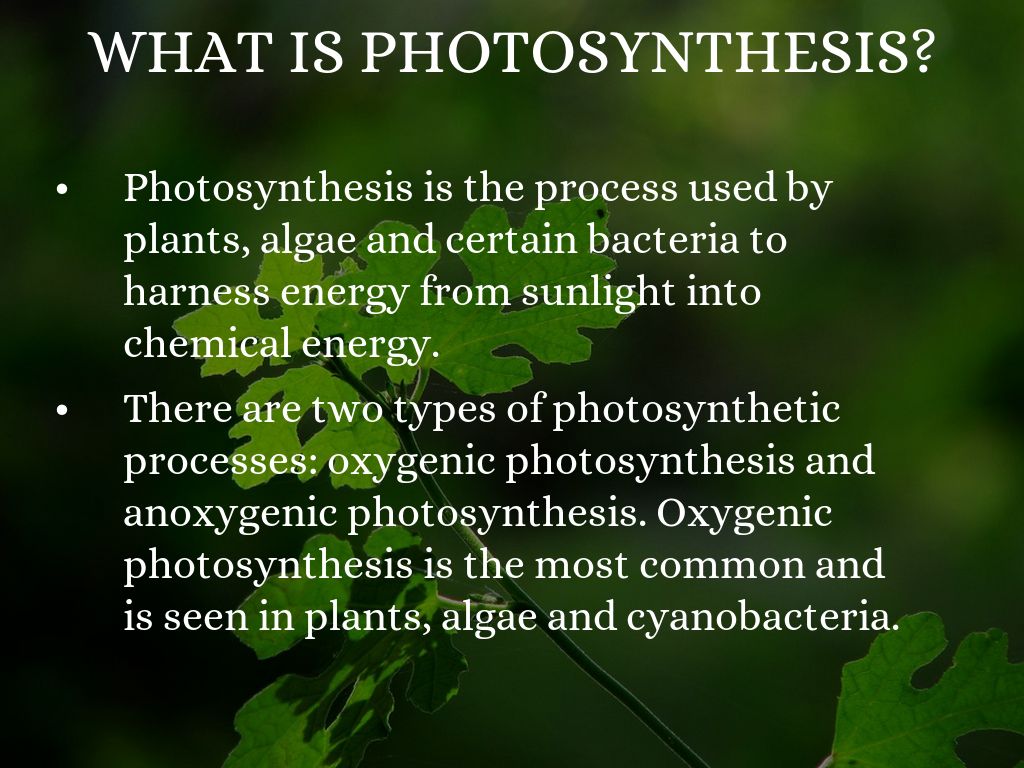 WHAT IS PHOTOSYNTHESIS?

• Photosynthesis is the process used by plants, algae and certain bacteria to harness energy from sunlight into chemical energy.

• There are two types of photosynthetic processes: oxygenic photosynthesis and anoxygenic photosynthesis. Oxygenic photosynthesis is the most common and is seen in plants, algae and cyanobacteria.